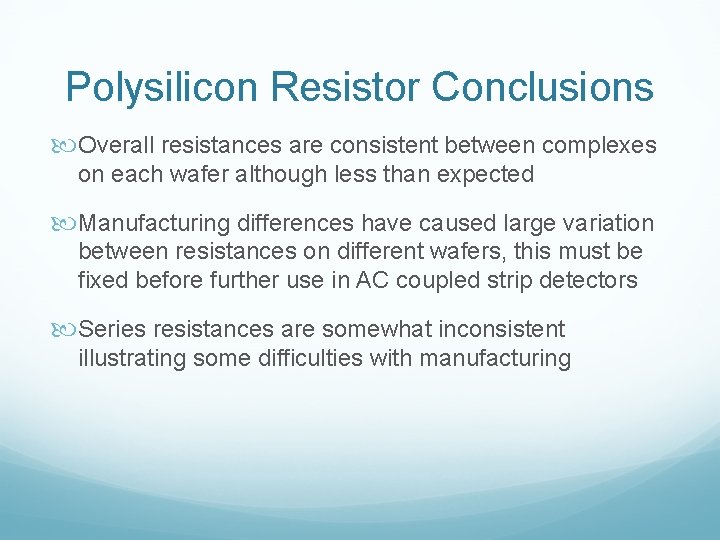 Polysilicon Resistor Conclusions

Overall resistances are consistent between complexes on each wafer although less than expected

Manufacturing differences have caused large variation between resistances on different wafers, this must be fixed before further use in AC coupled strip detectors

Series resistances are somewhat inconsistent illustrating some difficulties with manufacturing